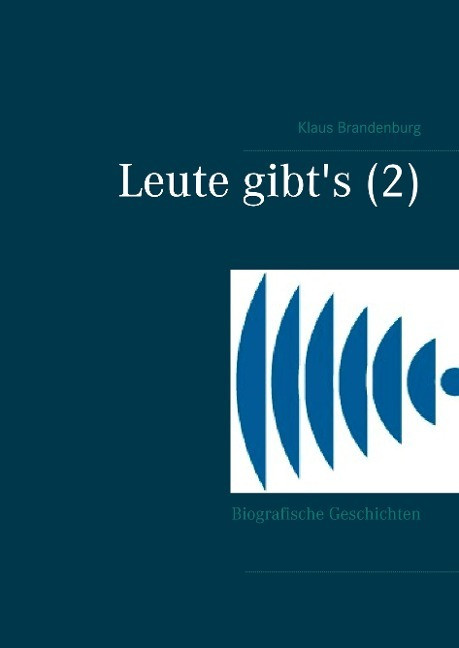 Klaus Brandenburg

Leute gibt's (2)

Biografische Geschichten